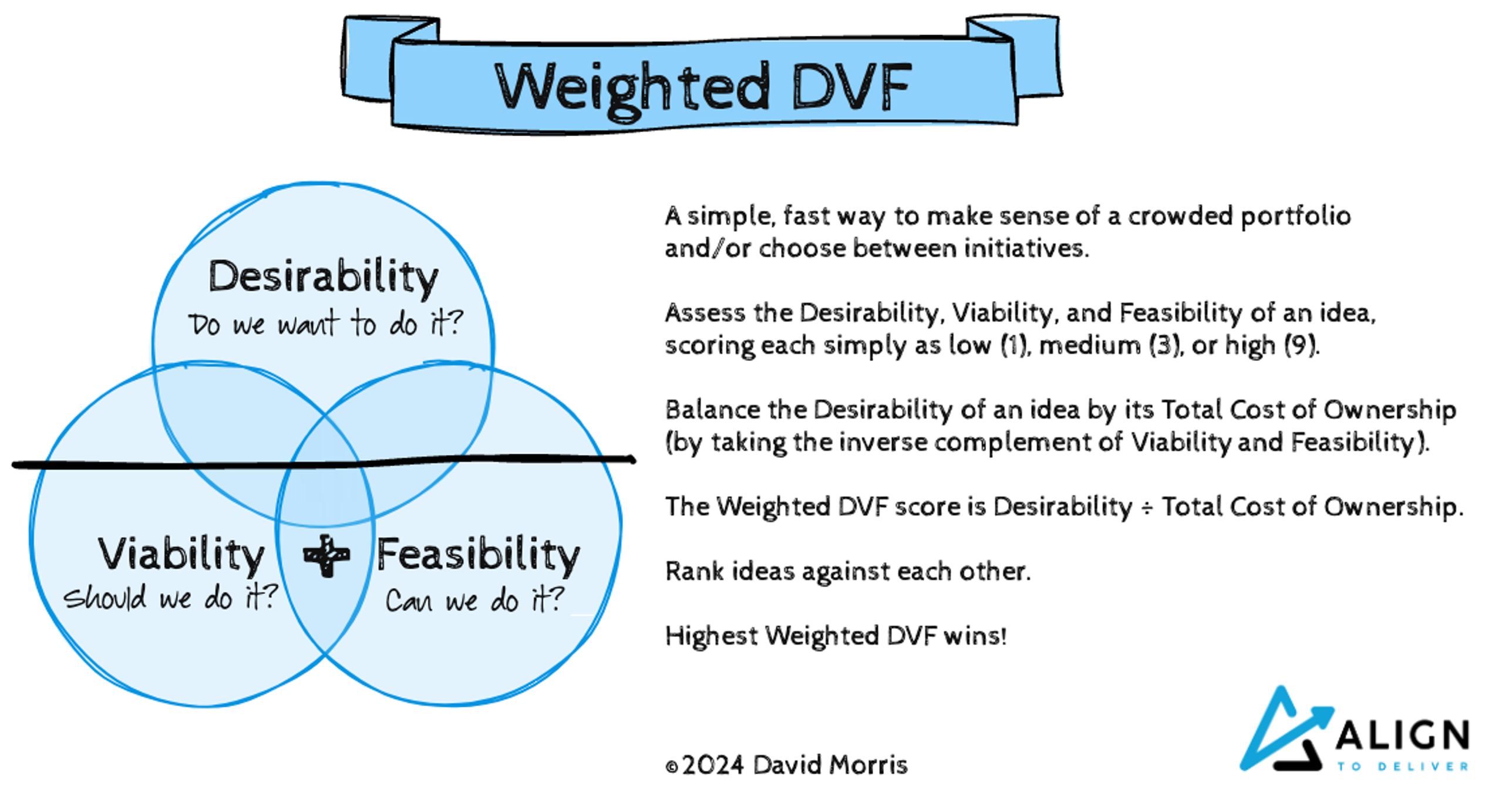 Weighted DVF

Desirability
Do we want to do it?

Viability
Should we do it?

+

Feasibility
Can we do it?

A simple, fast way to make sense of a crowded portfolio and/or choose between initiatives.

Assess the Desirability, Viability, and Feasibility of an idea, scoring each simply as low (1), medium (3), or high (9).

Balance the Desirability of an idea by its Total Cost of Ownership (by taking the inverse complement of Viability and Feasibility).

The Weighted DVF score is Desirability ÷ Total Cost of Ownership.

Rank ideas against each other.

Highest Weighted DVF wins!

©2024 David Morris

ALIGN
TO DELIVER